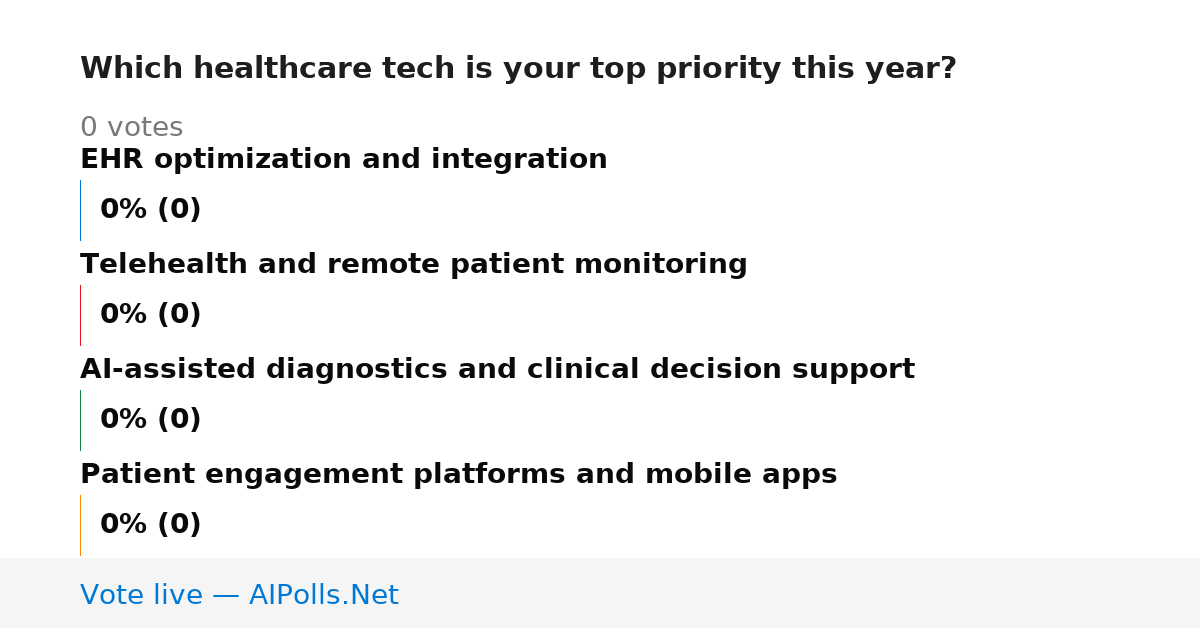 Which healthcare tech is your top priority this year?

0 votes

EHR optimization and integration

0% (0)

Telehealth and remote patient monitoring

0% (0)

AI-assisted diagnostics and clinical decision support

0% (0)

Patient engagement platforms and mobile apps

0% (0)

Vote live — AIPolls.Net